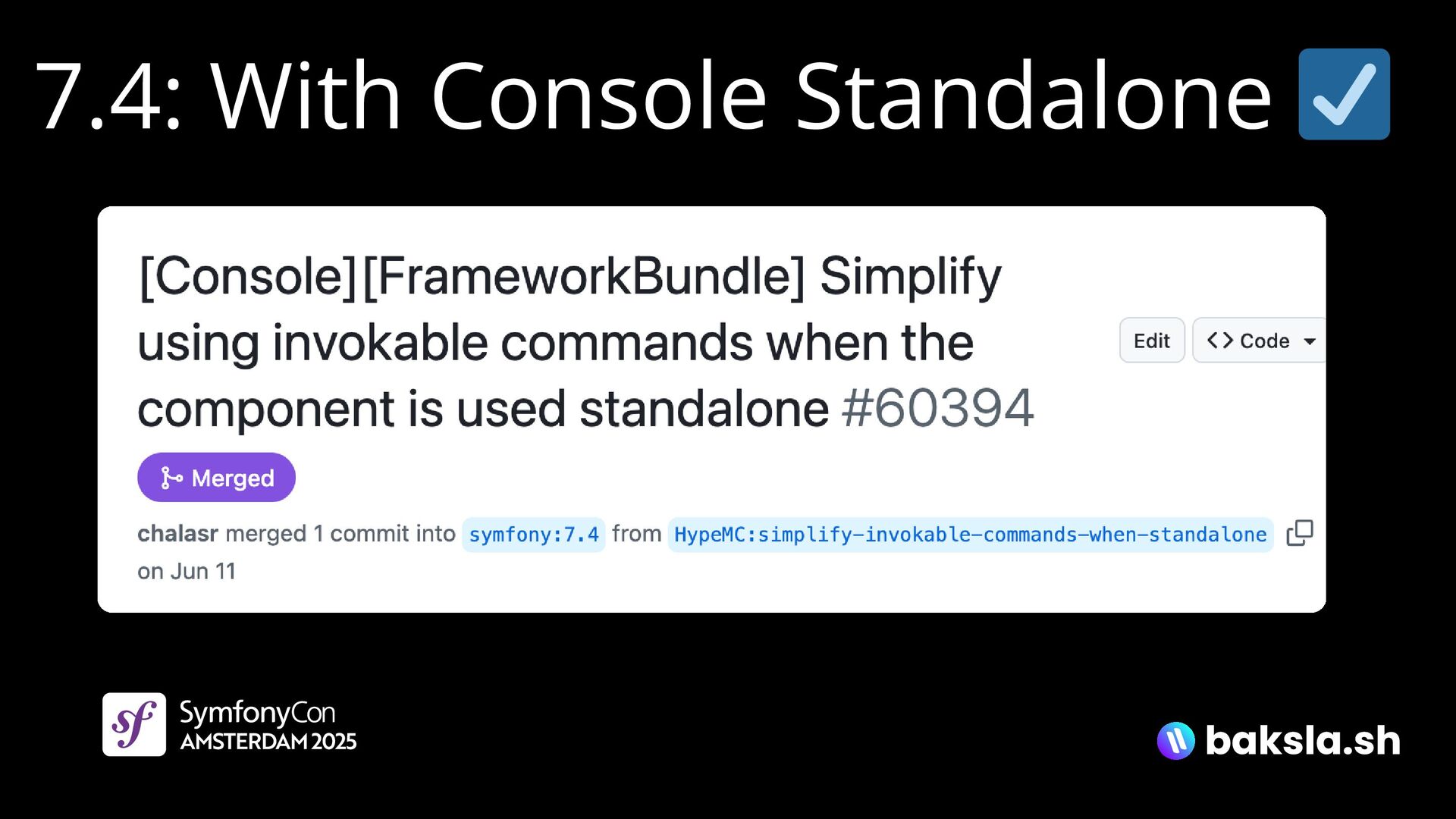 7.4: With Console Standalone ☑️

[Console][FrameworkBundle] Simplify using invokable commands when the component is used standalone #60394

Edit

Code

Merged

chalasr merged 1 commit into symfony:7.4 from HypeMC:simplify-invokable-commands-when-standalone on Jun 11

SymfonyCon AMSTERDAM 2025

baksla.sh